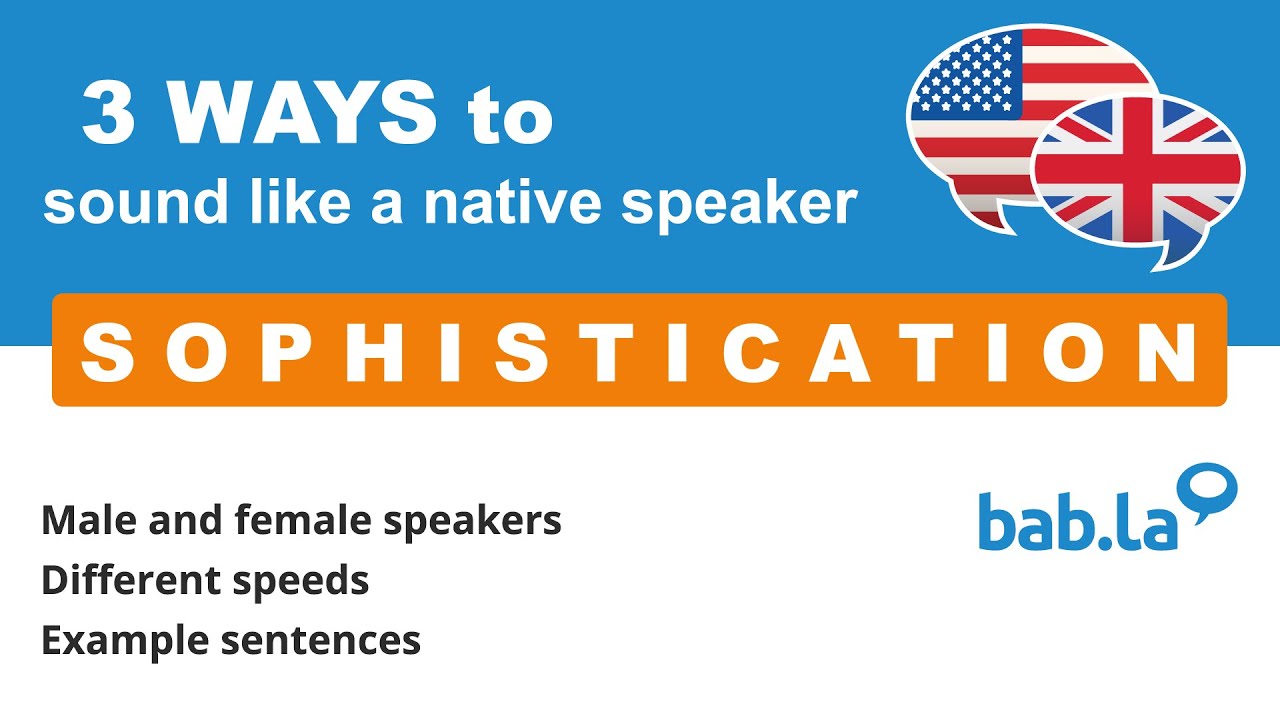 3 WAYS to
sound like a native speaker

SOPHISTICATION

Male and female speakers
Different speeds
Example sentences

bab.la